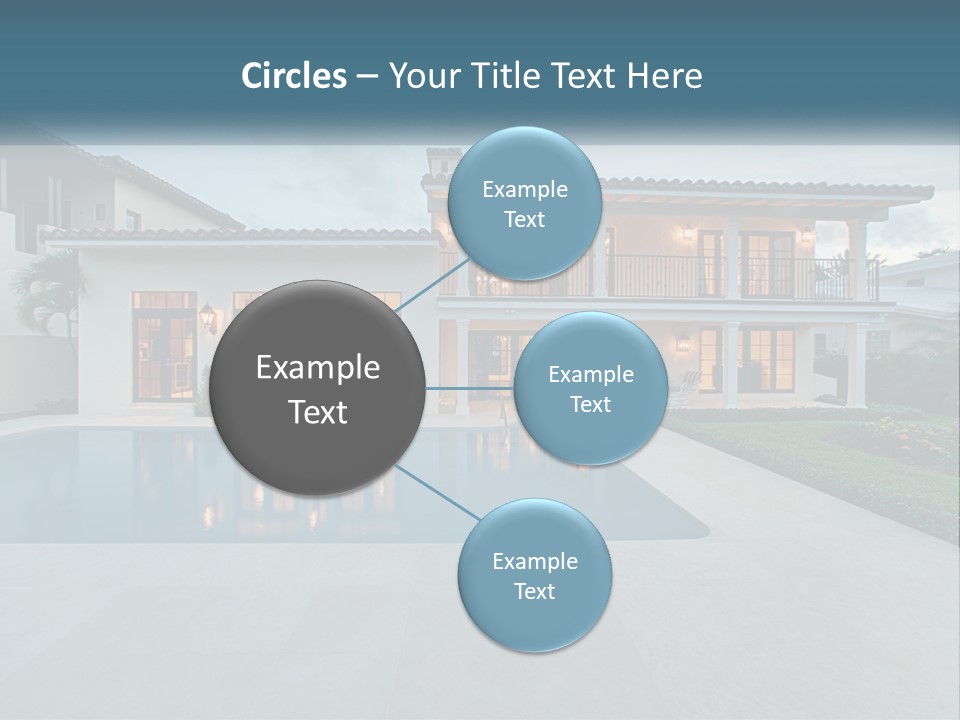 Circles – Your Title Text Here

Example Text

Example Text

Example Text

Example Text